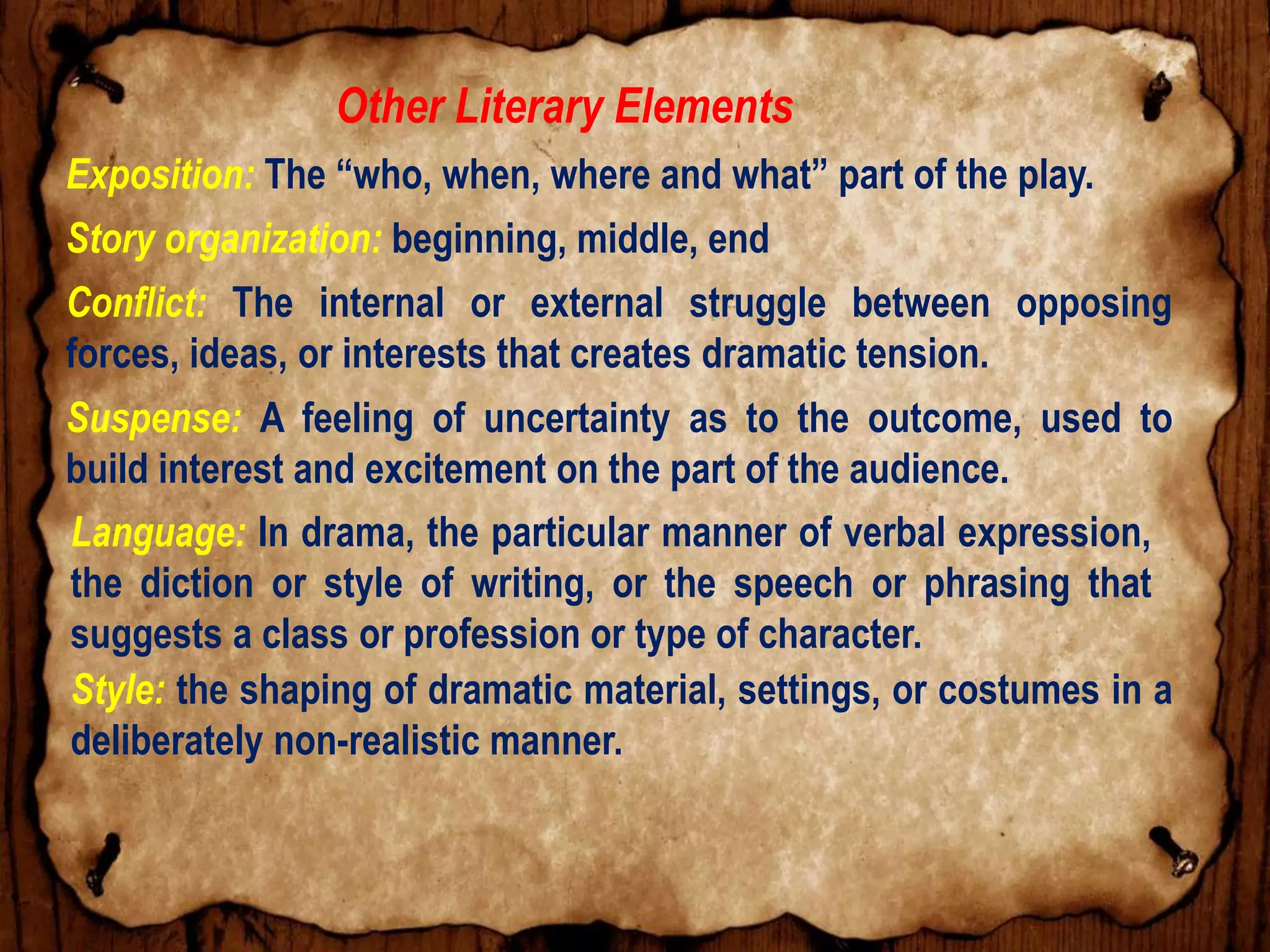 Other Literary Elements

Exposition: The “who, when, where and what” part of the play.

Story organization: beginning, middle, end

Conflict: The internal or external struggle between opposing forces, ideas, or interests that creates dramatic tension.

Suspense: A feeling of uncertainty as to the outcome, used to build interest and excitement on the part of the audience.

Language: In drama, the particular manner of verbal expression, the diction or style of writing, or the speech or phrasing that suggests a class or profession or type of character.

Style: the shaping of dramatic material, settings, or costumes in a deliberately non-realistic manner.